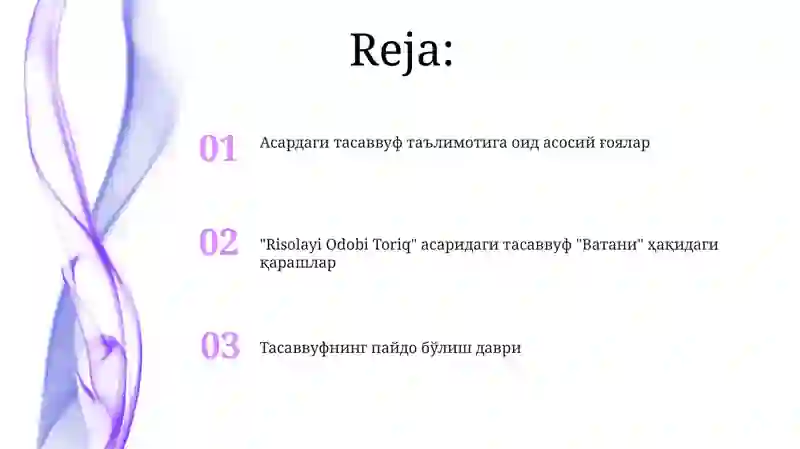 Reja:

01 Асардаги тасаввуф таълимотига оид асосий ғоялар

02 "Risolayi Odobi Toriq" асаридаги тасаввуф "Ватани" ҳақидаги қарашлар

03 Тасаввуфнинг пайдо бўлиш даври